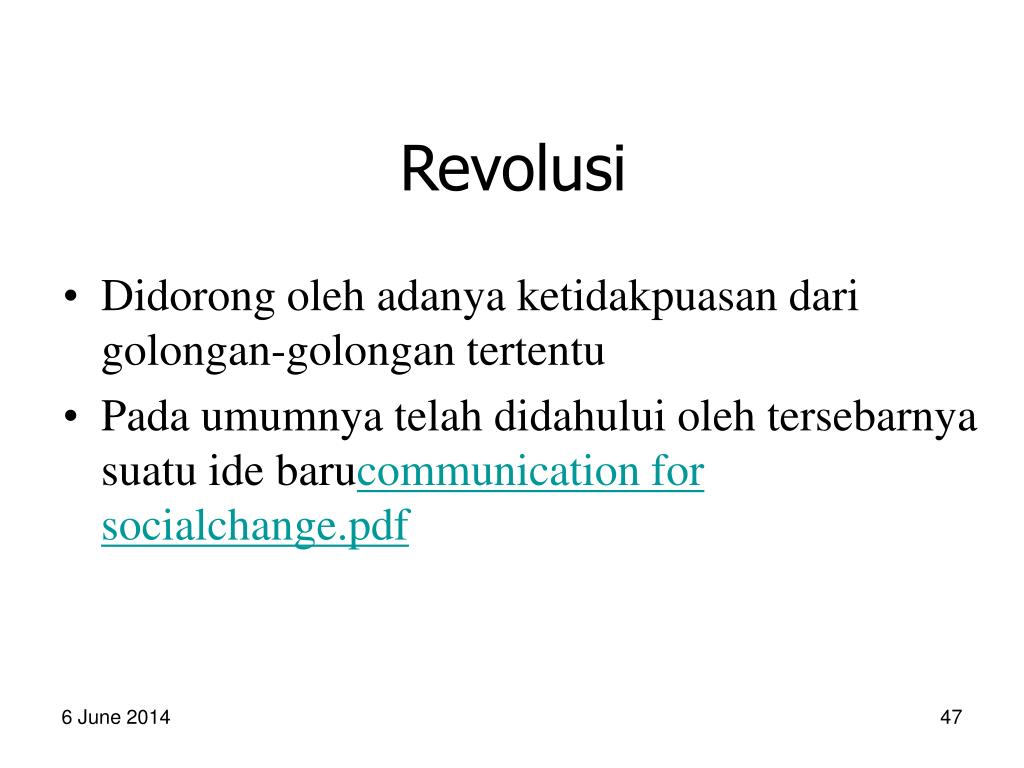 Revolusi

• Didorong oleh adanya ketidakpuasan dari golongan-golongan tertentu
• Pada umumnya telah didahului oleh tersebarnya suatu ide barucommunication for socialchange.pdf

6 June 2014

47